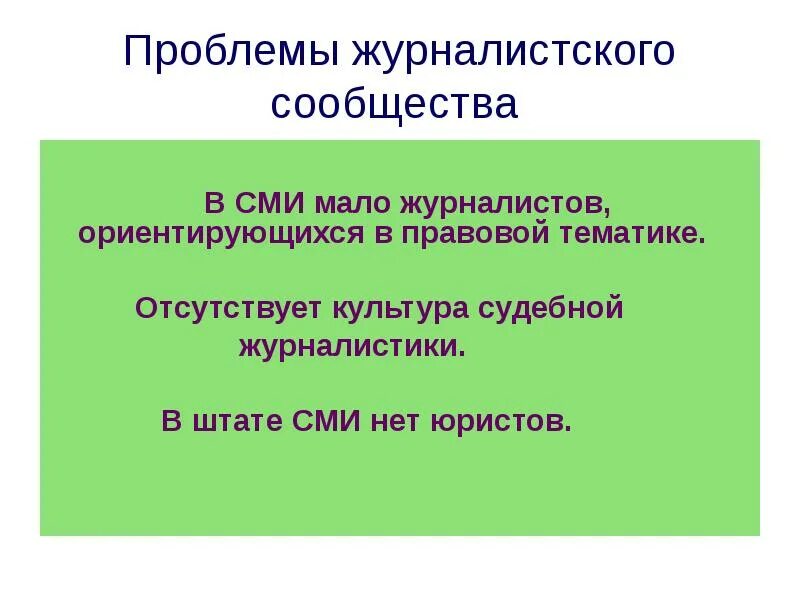 Проблемы журналистского сообщества

В СМИ мало журналистов, ориентирующихся в правовой тематике.

Отсутствует культура судебной журналистики.

В штате СМИ нет юристов.